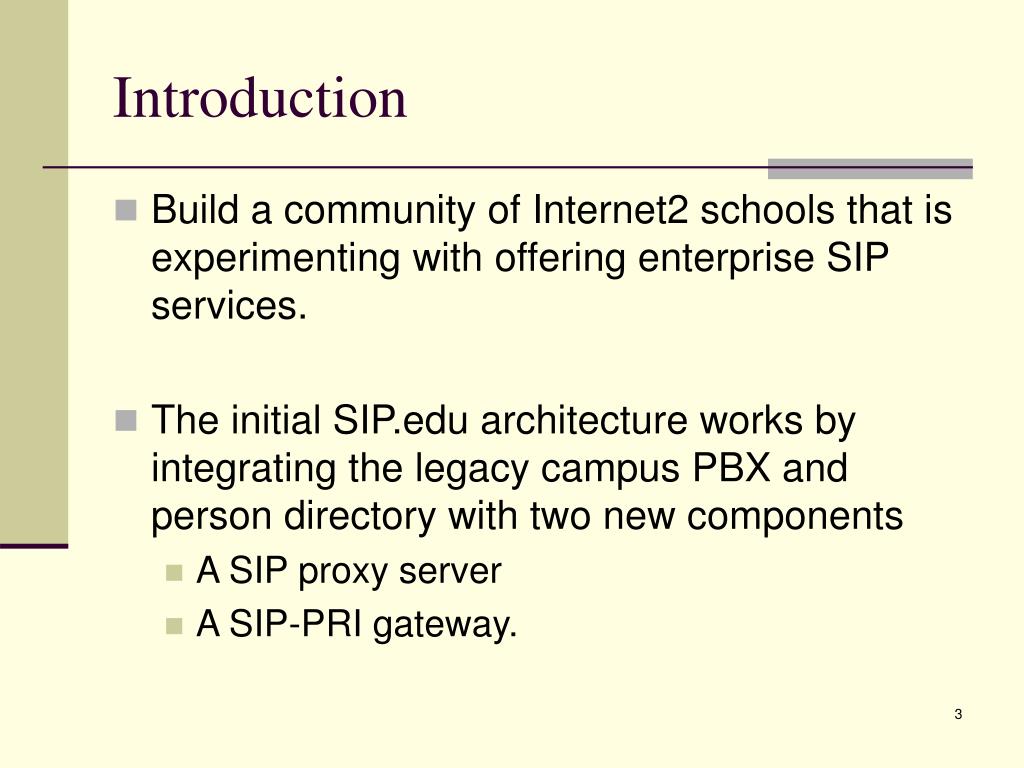 Introduction

Build a community of Internet2 schools that is experimenting with offering enterprise SIP services.

The initial SIP.edu architecture works by integrating the legacy campus PBX and person directory with two new components

A SIP proxy server

A SIP-PRI gateway.

3